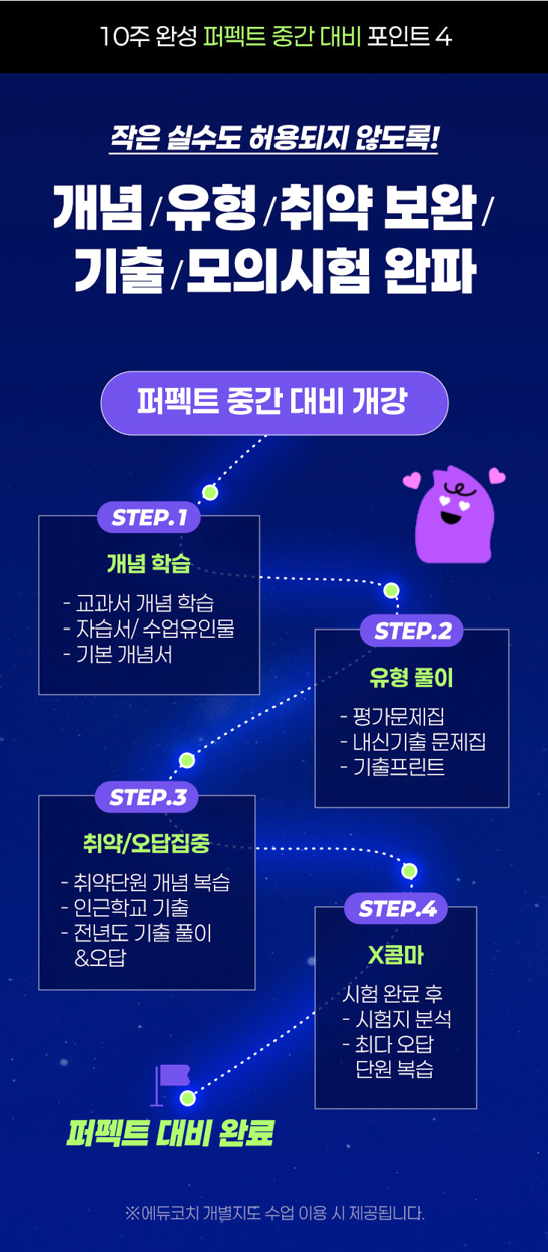 10주 완성 퍼펙트 중간 대비 포인트 4

작은 실수도 허용되지 않도록!

개념 / 유형 / 취약 보완 / 기출 / 모의시험 완파

퍼펙트 중간 대비 개강

STEP.1
개념 학습
- 교과서 개념 학습
- 자습서/ 수업유인물
- 기본 개념서

STEP.2
유형 풀이
- 평가문제집
- 내신기출 문제집
- 기출프린트

STEP.3
취약/오답집중
- 취약단원 개념 복습
- 인근학교 기출
- 전년도 기출 풀이 &오답

STEP.4
X콤마
시험 완료 후
- 시험지 분석
- 최다 오답 단원 복습

퍼펙트 대비 완료

※에듀코치 개별지도 수업 이용 시 제공됩니다.